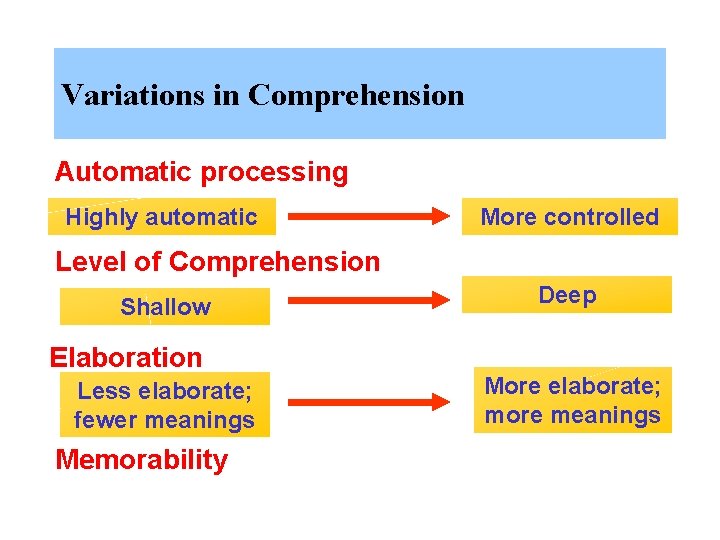 Variations in Comprehension

Automatic processing

Highly automatic

More controlled

Level of Comprehension

Shallow

Deep

Elaboration

Less elaborate; fewer meanings

More elaborate; more meanings

Memorability